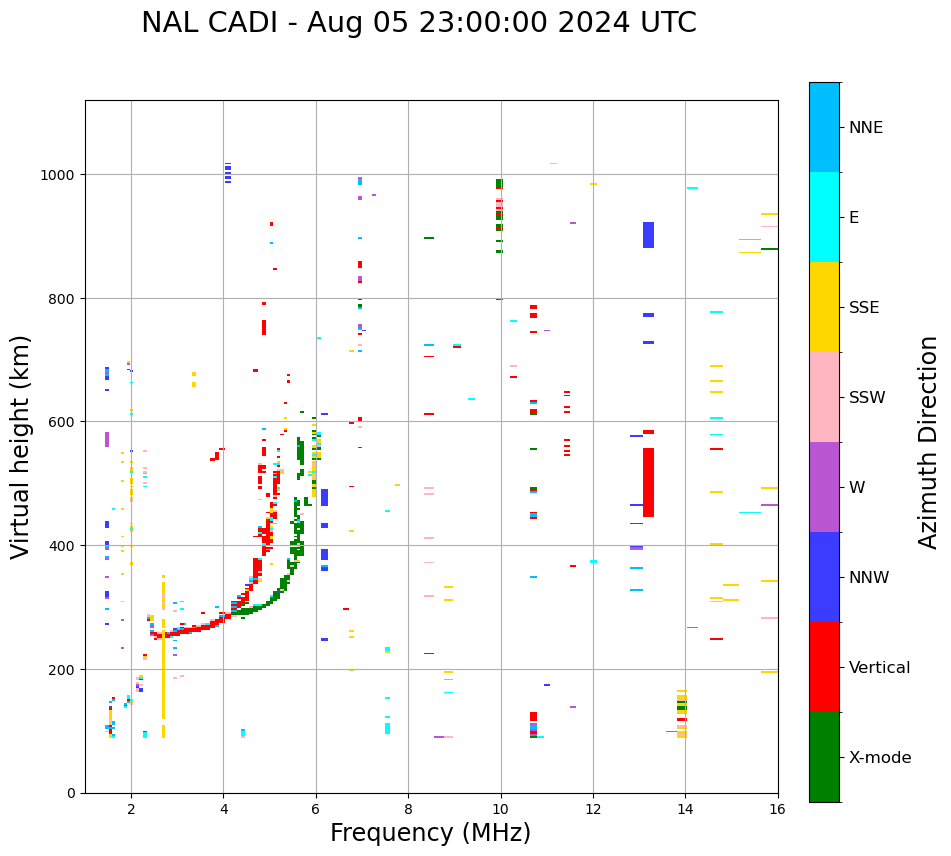 NAL CADI - Aug 05 23:00:00 2024 UTC

Virtual height (km)

1000
800
600
400
200
0

2
4
6
8
10
12
14
16

Frequency (MHz)

NNE
E
SSE
SSW
W
NNW
Vertical
X-mode

Azimuth Direction